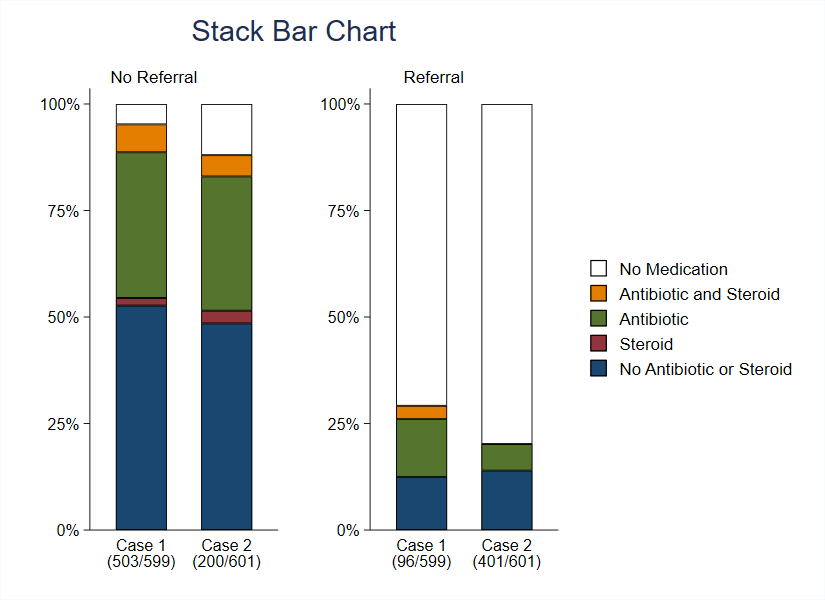 Stack Bar Chart

No Referral

100%
75%
50%
25%
0%

Case 1
(503/599)

Case 2
(200/601)

Referral

100%
75%
50%
25%
0%

Case 1
(96/599)

Case 2
(401/601)

No Medication
Antibiotic and Steroid
Antibiotic
Steroid
No Antibiotic or Steroid